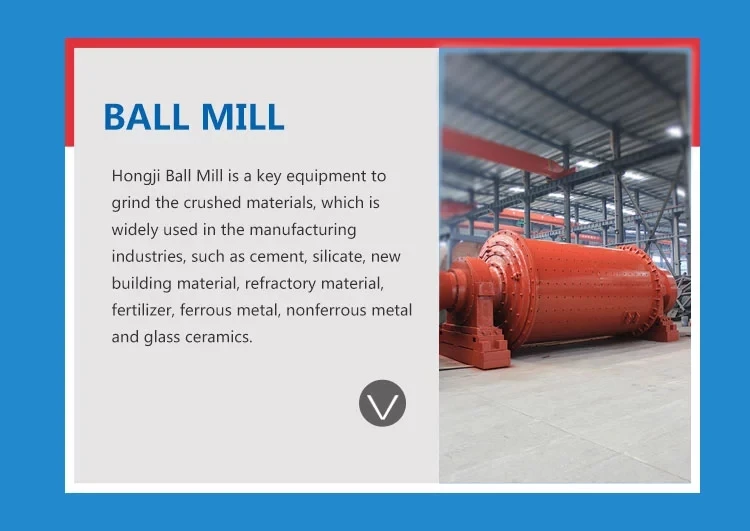 BALL MILL

Hongji Ball Mill is a key equipment to grind the crushed materials, which is widely used in the manufacturing industries, such as cement, silicate, new building material, refractory material, fertilizer, ferrous metal, nonferrous metal and glass ceramics.